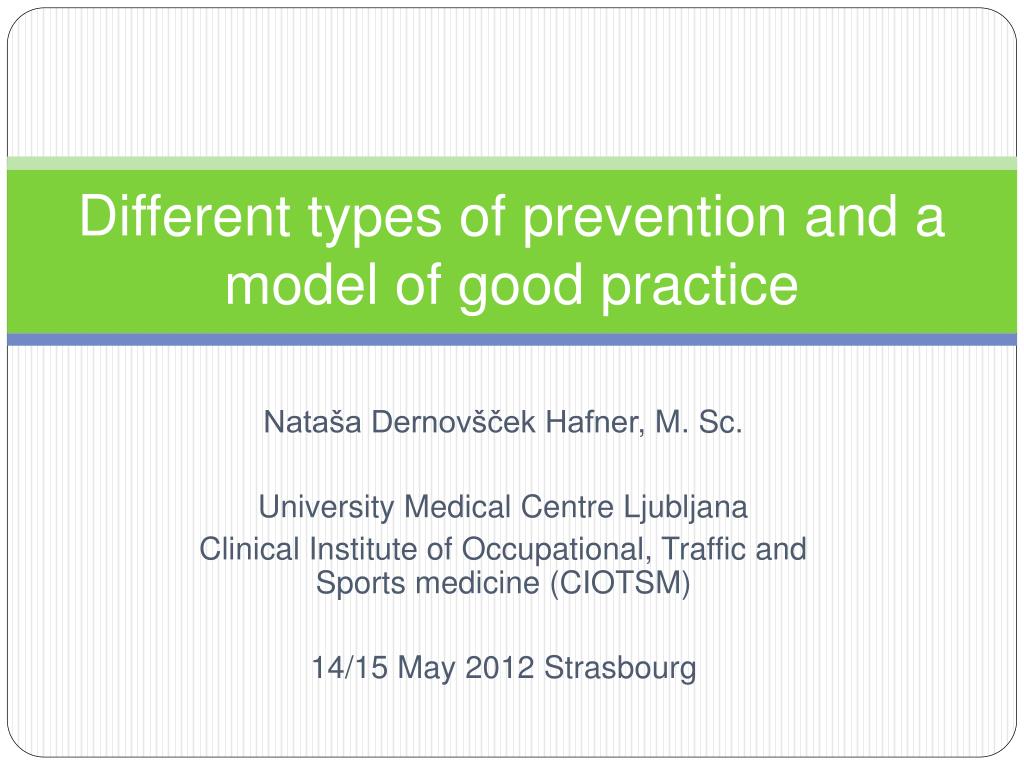 Different types of prevention and a model of good practice

Nataša Dernovšček Hafner, M. Sc.

University Medical Centre Ljubljana
Clinical Institute of Occupational, Traffic and Sports medicine (CIOTSM)

14/15 May 2012 Strasbourg